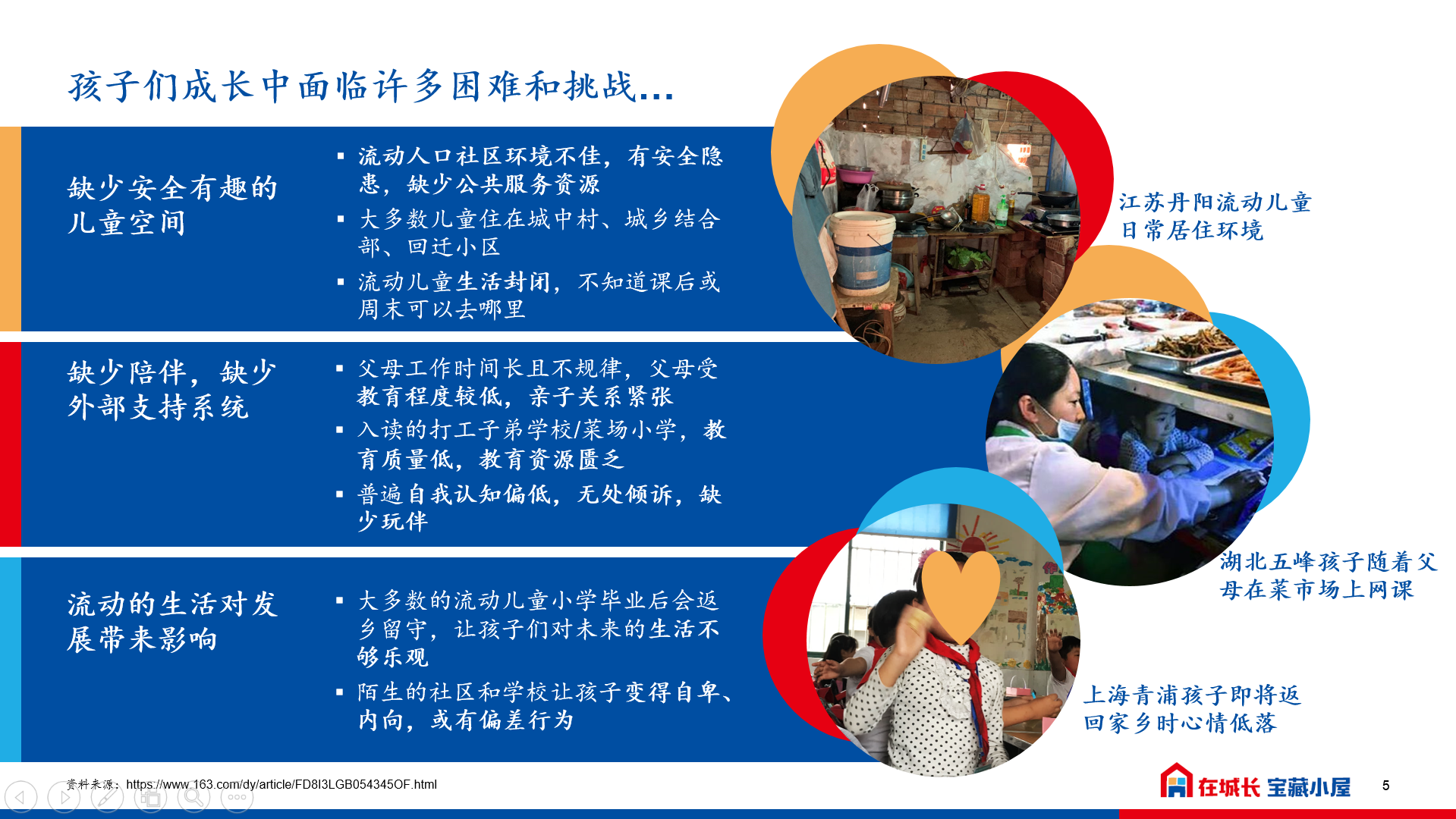 孩子们成长中面临许多困难和挑战...

缺少安全有趣的儿童空间

▪ 流动人口社区环境不佳，有安全隐患，缺少公共服务资源
▪ 大多数儿童住在城中村、城乡结合部、回迁小区
▪ 流动儿童生活封闭，不知道课后或周末可以去哪里

缺少陪伴，缺少外部支持系统

▪ 父母工作时间长且不规律，父母受教育程度较低，亲子关系紧张
▪ 入读的打工子弟学校/菜场小学，教育质量低，教育资源匮乏
▪ 普遍自我认知偏低，无处倾诉，缺少玩伴

流动的生活对发展带来影响

▪ 大多数的流动儿童小学毕业后会返乡留守，让孩子们对未来的生活不够乐观
▪ 陌生的社区和学校让孩子变得自卑、内向，或有偏差行为

江苏丹阳流动儿童日常居住环境

湖北五峰孩子随着父母在菜市场上网课

上海青浦孩子即将返回家乡时心情低落

资料来源：https://www.163.com/dy/article/FD8I3LGB054345OF.html

在城长 宝藏小屋

5